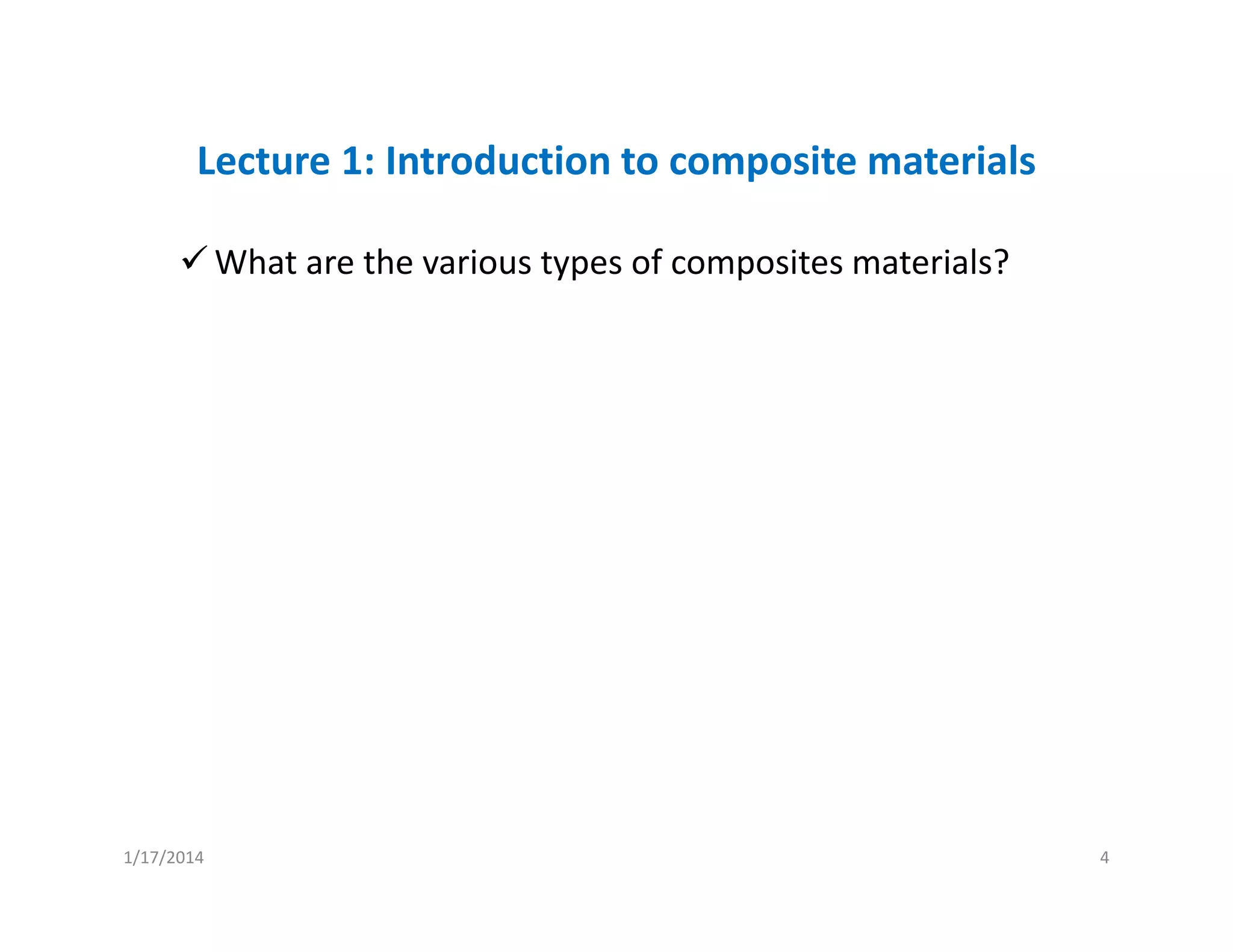 Lecture 1: Introduction to composite materials

✓ What are the various types of composites materials?

1/17/2014

4